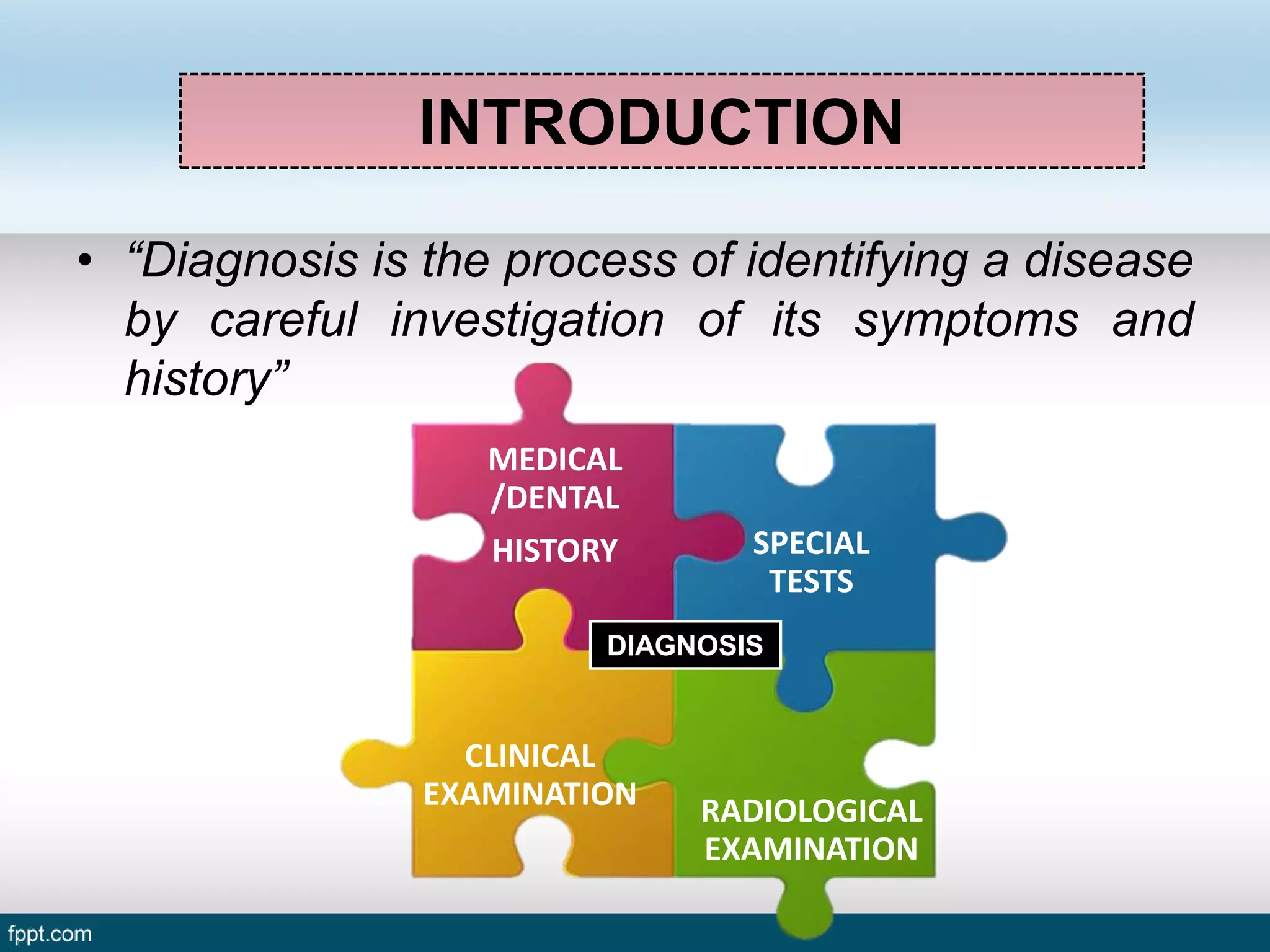 INTRODUCTION

• “Diagnosis is the process of identifying a disease by careful investigation of its symptoms and history”

MEDICAL /DENTAL HISTORY

SPECIAL TESTS

DIAGNOSIS

CLINICAL EXAMINATION

RADIOLOGICAL EXAMINATION

fppt.com